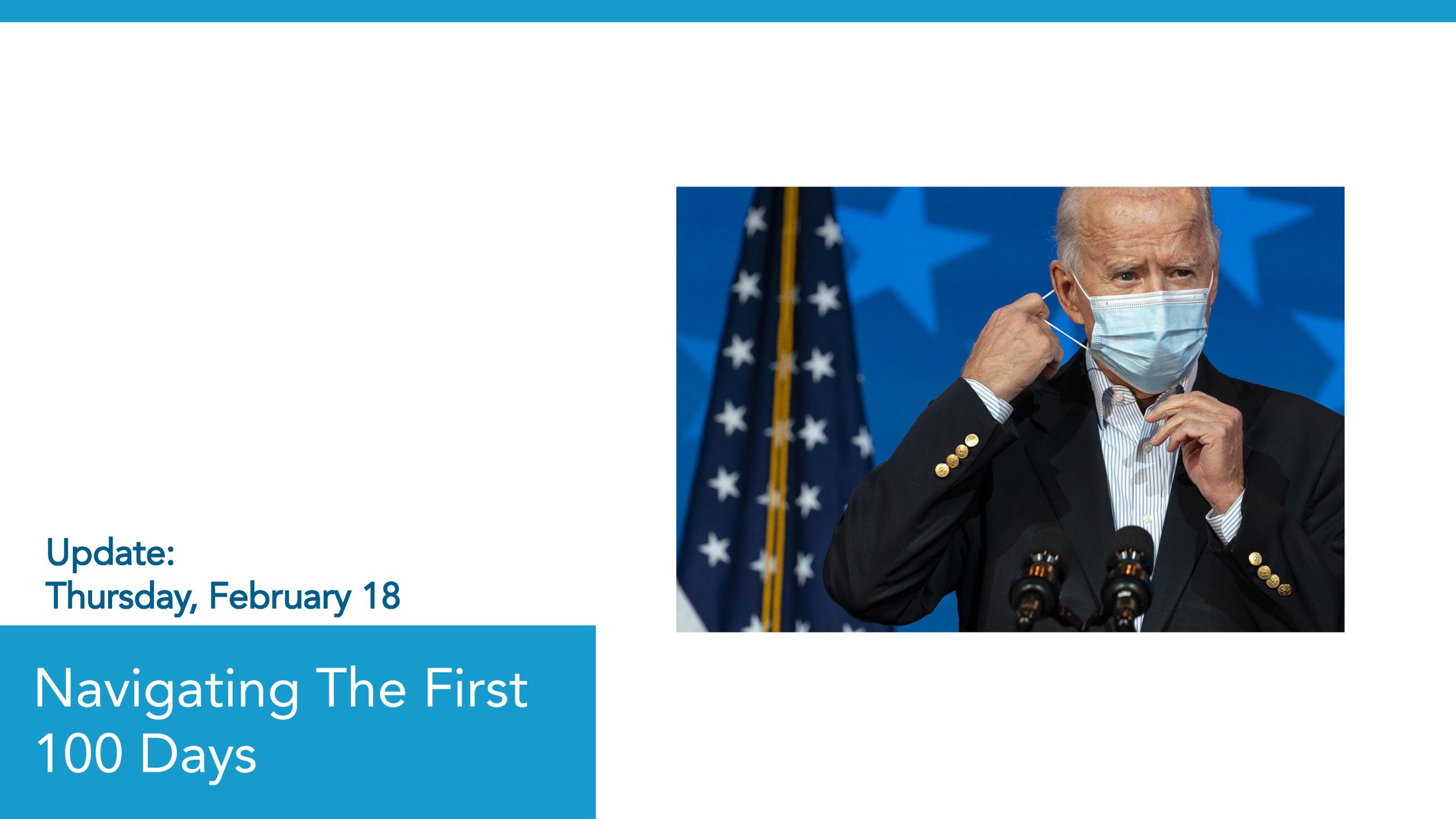 Update:
Thursday, February 18

Navigating The First 100 Days